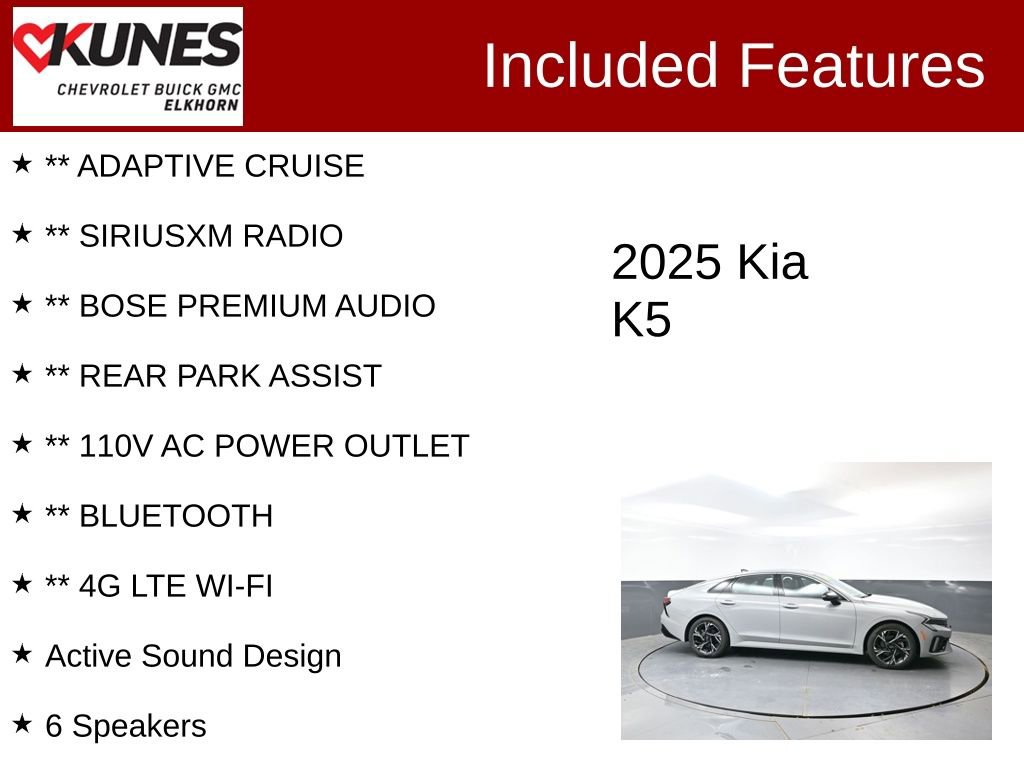 KUNES
CHEVROLET BUICK GMC
ELKHORN

Included Features

★ ** ADAPTIVE CRUISE

★ ** SIRIUSXM RADIO

★ ** BOSE PREMIUM AUDIO

★ ** REAR PARK ASSIST

★ ** 110V AC POWER OUTLET

★ ** BLUETOOTH

★ ** 4G LTE WI-FI

★ Active Sound Design

★ 6 Speakers

2025 Kia K5